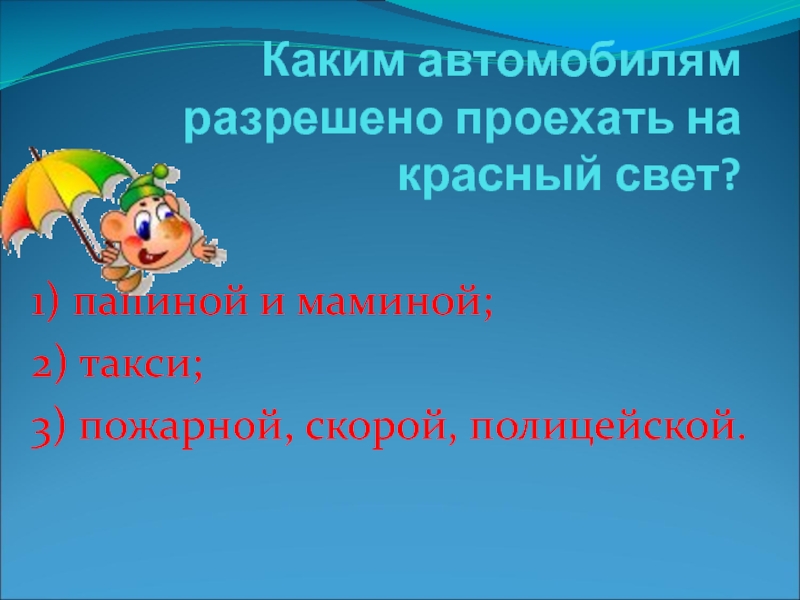 Каким автомобилям разрешено проехать на красный свет?

1) папиной и маминой;

2) такси;

3) пожарной, скорой, полицейской.